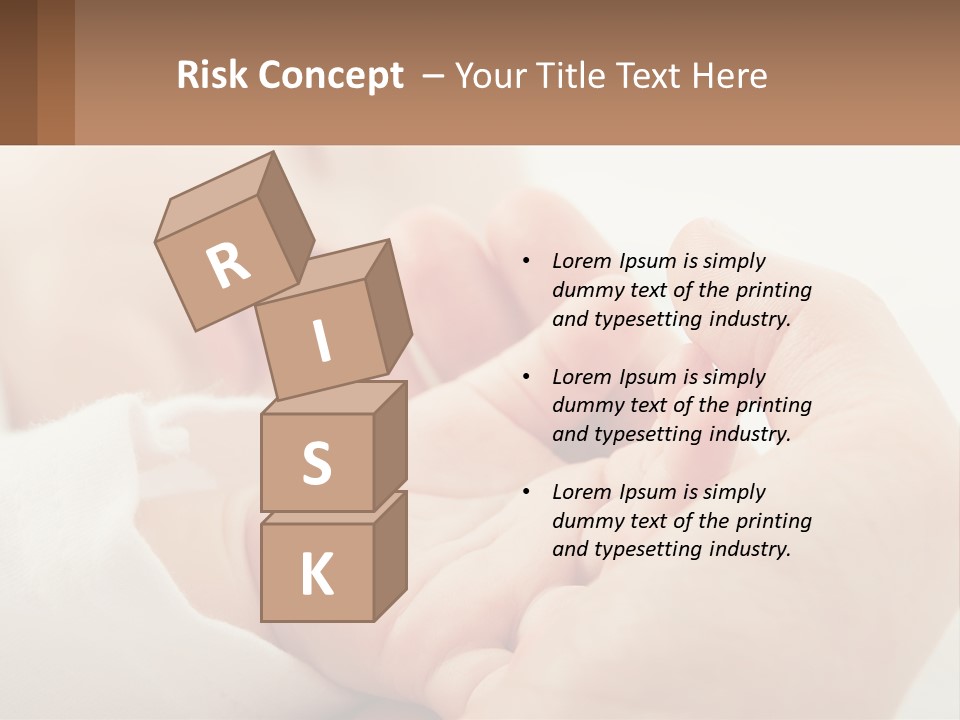 Risk Concept – Your Title Text Here

R
I
S
K

• Lorem Ipsum is simply dummy text of the printing and typesetting industry.

• Lorem Ipsum is simply dummy text of the printing and typesetting industry.

• Lorem Ipsum is simply dummy text of the printing and typesetting industry.